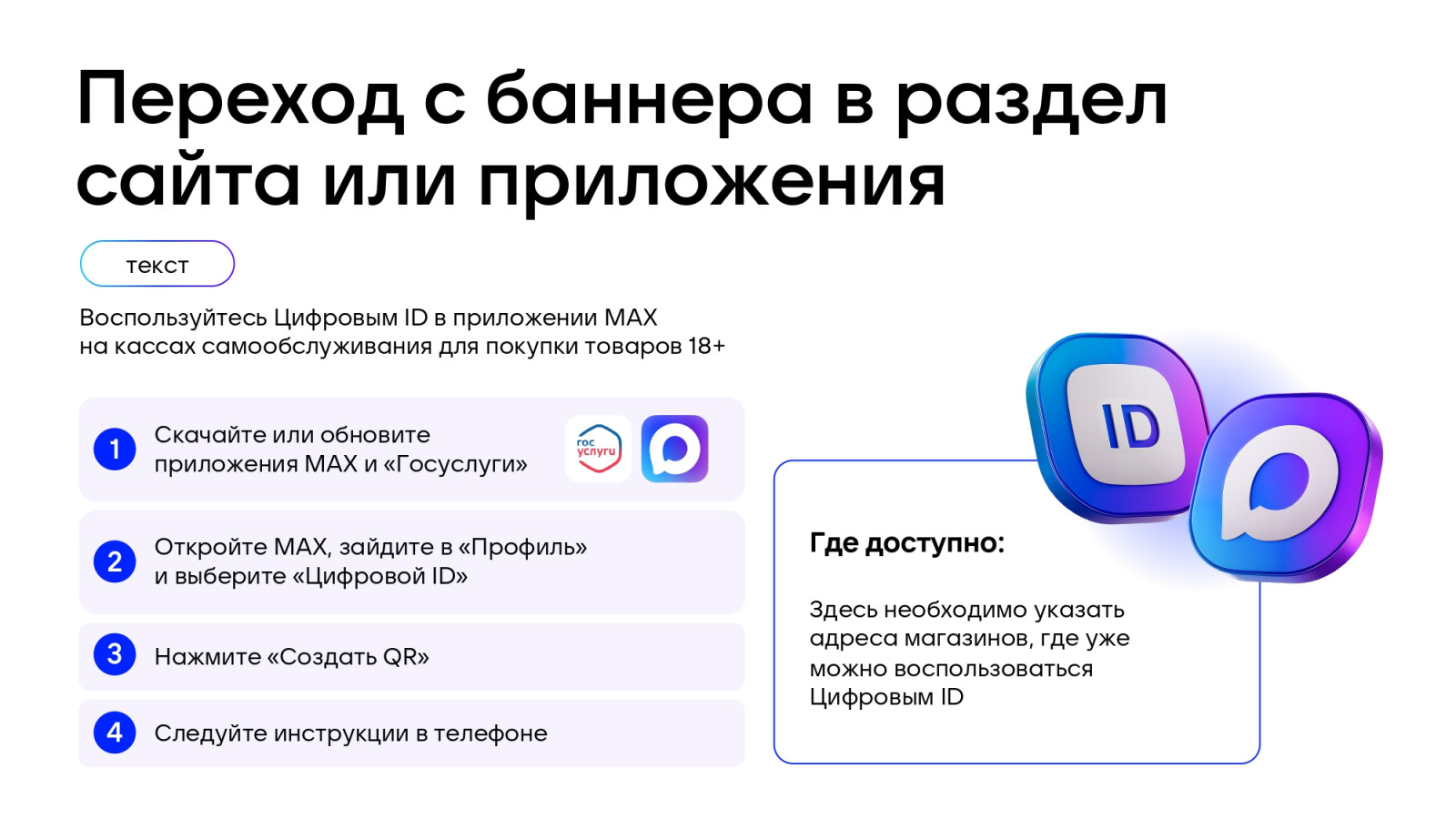 Переход с баннера в раздел сайта или приложения

текст

Воспользуйтесь Цифровым ID в приложении MAX на кассах самообслуживания для покупки товаров 18+

1 Скачайте или обновите приложения MAX и «Госуслуги»

гос услуги

2 Откройте MAX, зайдите в «Профиль» и выберите «Цифровой ID»

3 Нажмите «Создать QR»

4 Следуйте инструкции в телефоне

ID

Где доступно:

Здесь необходимо указать адреса магазинов, где уже можно воспользоваться Цифровым ID